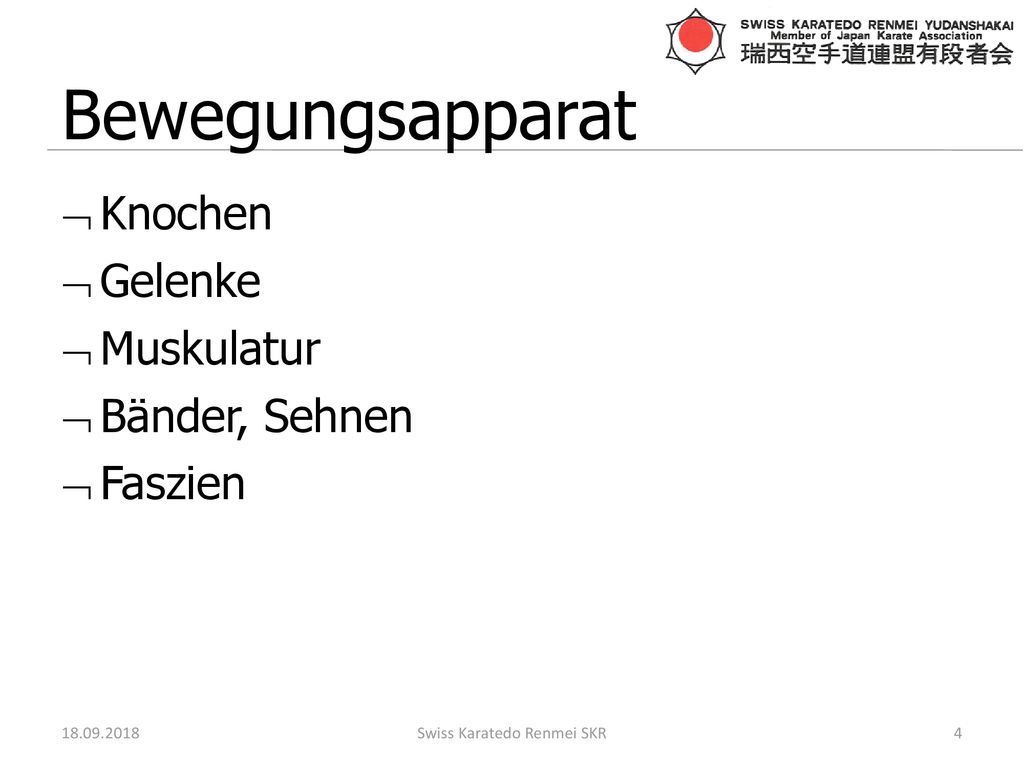 SWISS KARATEDO RENMEI YUDANSHAKAI
Member of Japan Karate Association
瑞西空手道連盟有段者会

Bewegungsapparat

¬ Knochen
¬ Gelenke
¬ Muskulatur
¬ Bänder, Sehnen
¬ Faszien

18.09.2018
Swiss Karatedo Renmei SKR
4